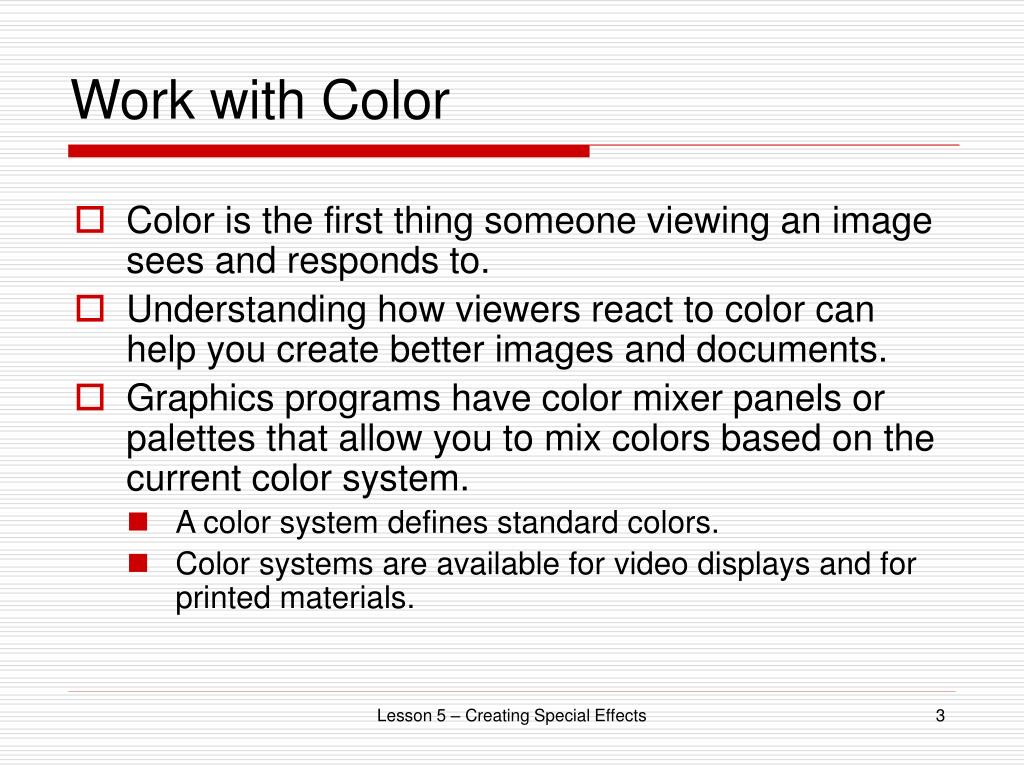 Work with Color

Color is the first thing someone viewing an image sees and responds to.

Understanding how viewers react to color can help you create better images and documents.

Graphics programs have color mixer panels or palettes that allow you to mix colors based on the current color system.

A color system defines standard colors.

Color systems are available for video displays and for printed materials.

Lesson 5 – Creating Special Effects

3